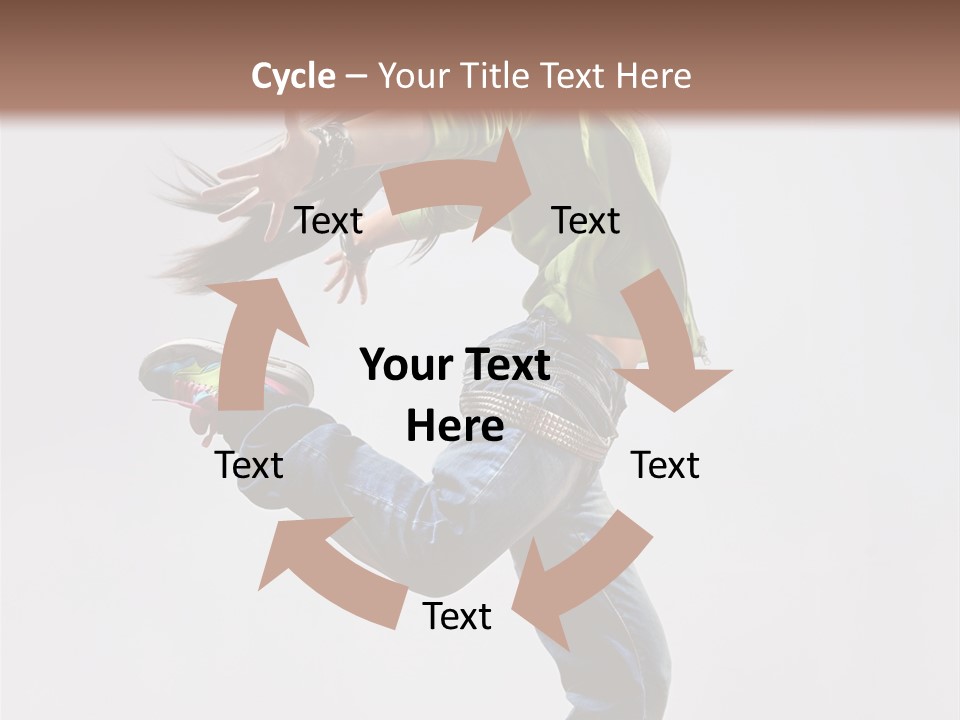 Cycle – Your Title Text Here

Text

Text

Your Text Here

Text

Text

Text